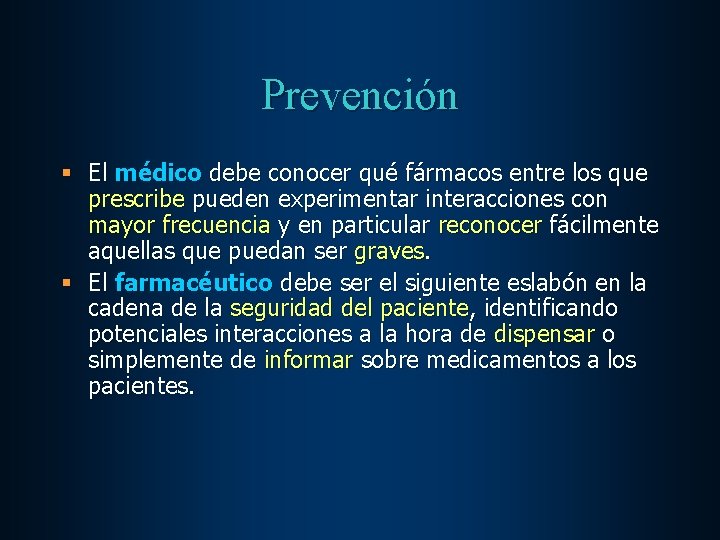 Prevención

▪ El médico debe conocer qué fármacos entre los que prescribe pueden experimentar interacciones con mayor frecuencia y en particular reconocer fácilmente aquellas que puedan ser graves.

▪ El farmacéutico debe ser el siguiente eslabón en la cadena de la seguridad del paciente, identificando potenciales interacciones a la hora de dispensar o simplemente de informar sobre medicamentos a los pacientes.